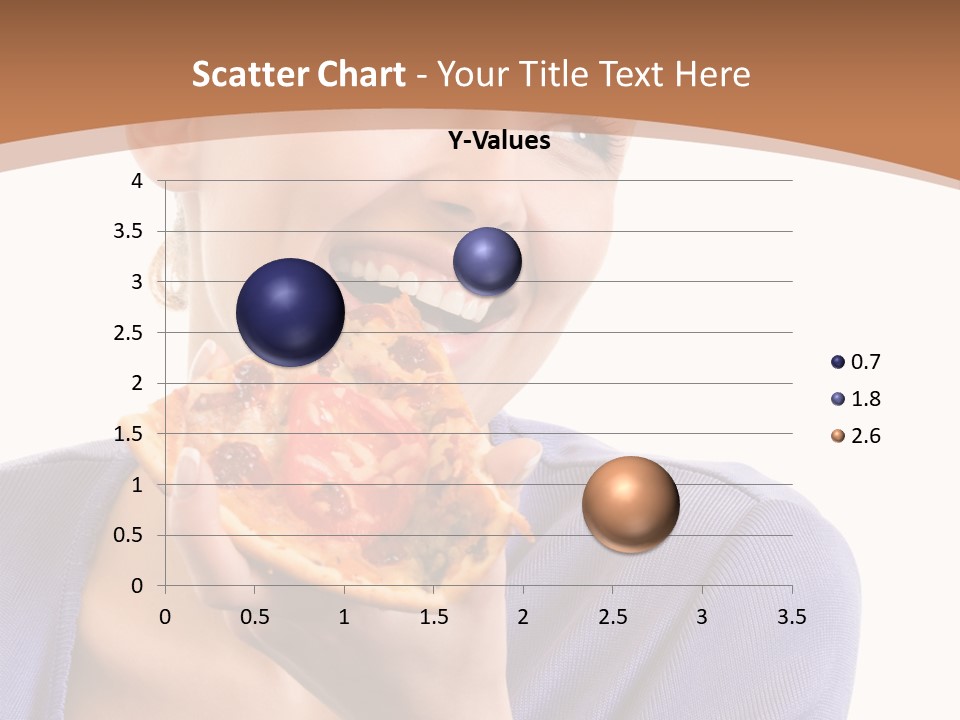 Scatter Chart - Your Title Text Here

Y-Values

4
3.5
3
2.5
2
1.5
1
0.5
0

0 0.5 1 1.5 2 2.5 3 3.5

0.7
1.8
2.6